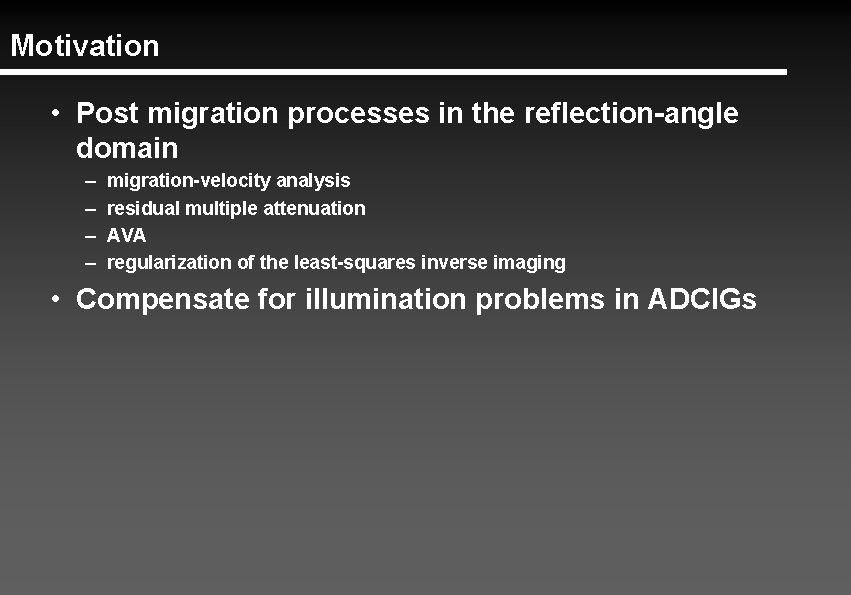 Motivation

• Post migration processes in the reflection-angle domain
  – migration-velocity analysis
  – residual multiple attenuation
  – AVA
  – regularization of the least-squares inverse imaging
• Compensate for illumination problems in ADCIGs